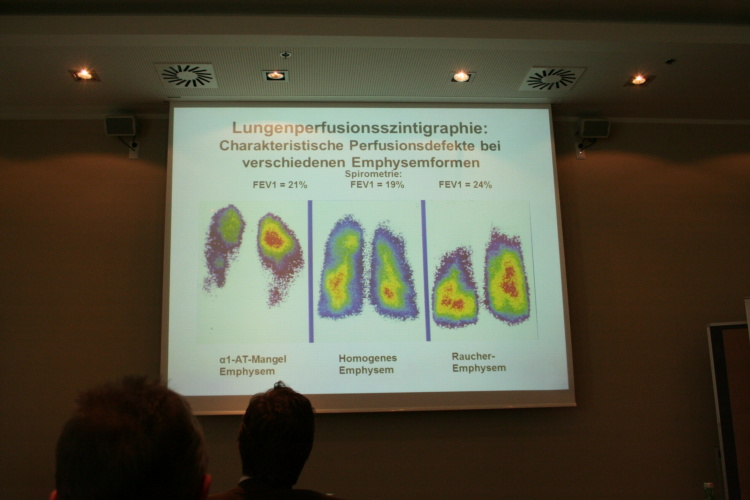 Lungenperfusionsszintigraphie:
Charakteristische Perfusionsdefekte bei verschiedenen Emphysemformen

Spirometrie:
FEV1 = 21%
FEV1 = 19%
FEV1 = 24%

α1-AT-Mangel Emphysem

Homogenes Emphysem

Raucher-Emphysem